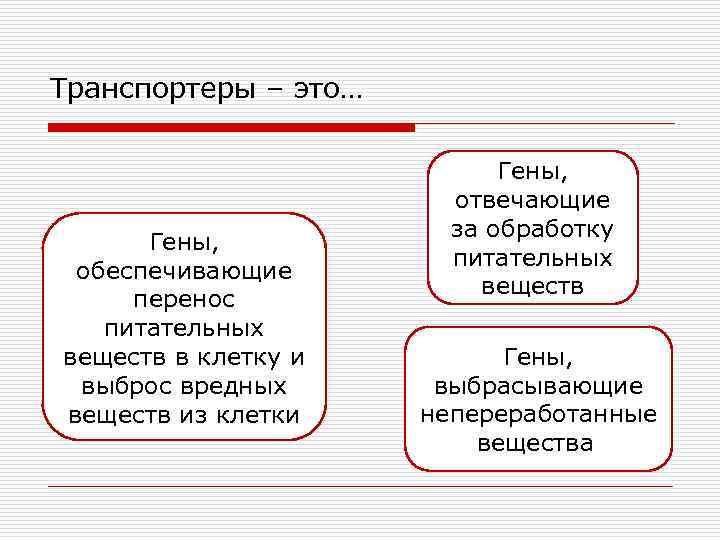 Транспортеры – это…

Гены, обеспечивающие перенос питательных веществ в клетку и выброс вредных веществ из клетки

Гены, отвечающие за обработку питательных веществ

Гены, выбрасывающие непереработанные вещества